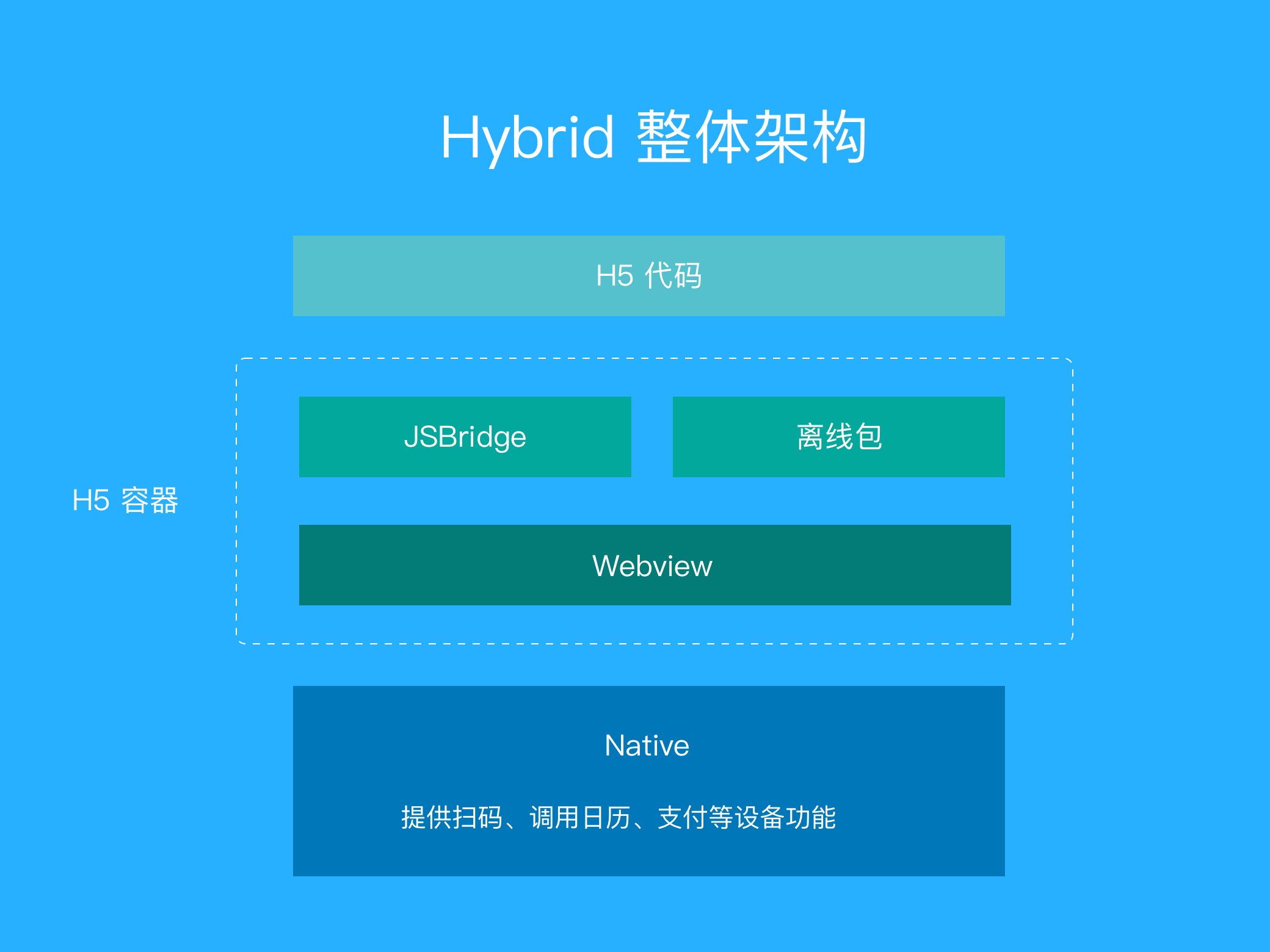 Hybrid 整体架构

H5 代码

H5 容器

JSBridge

离线包

Webview

Native

提供扫码、调用日历、支付等设备功能